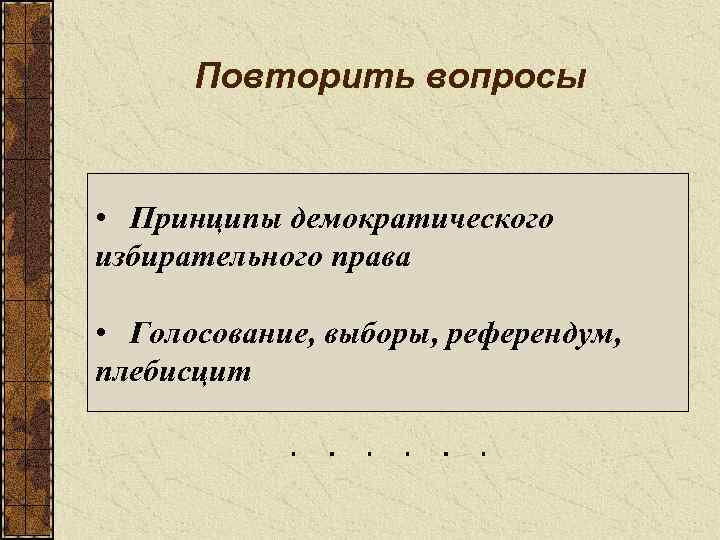 Повторить вопросы

• Принципы демократического избирательного права

• Голосование, выборы, референдум, плебисцит

. . . . . .